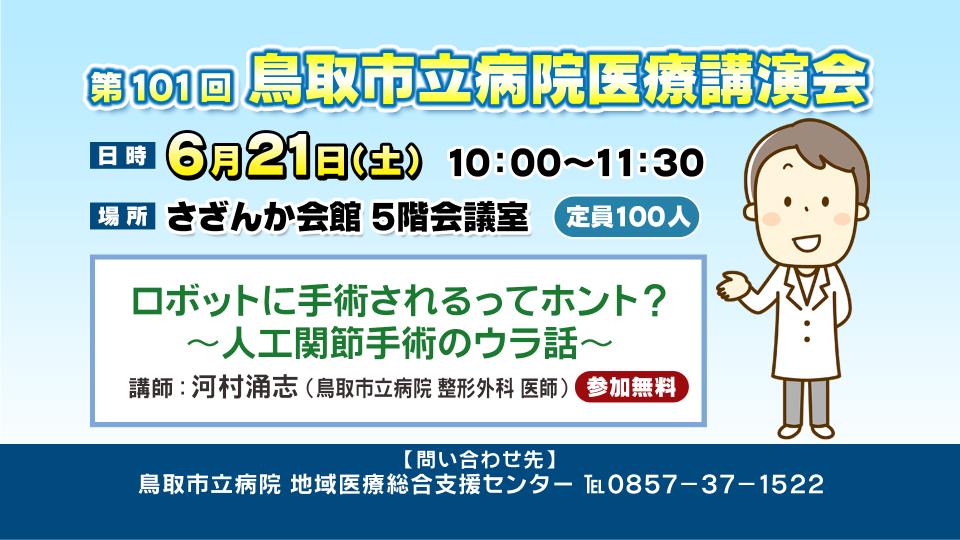 第101回 鳥取市立病院医療講演会

日時 6月21日(土) 10:00～11:30

場所 さざんか会館 5階会議室 定員100人

ロボットに手術されるってホント？
～人工関節手術のウラ話～

講師：河村涌志（鳥取市立病院 整形外科 医師） 参加無料

【問い合わせ先】
鳥取市立病院 地域医療総合支援センター TEL0857－37－1522